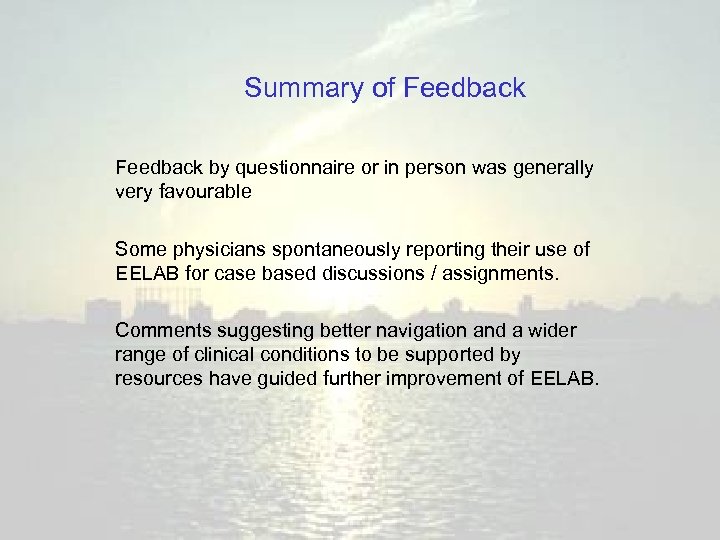 Summary of Feedback

Feedback by questionnaire or in person was generally very favourable

Some physicians spontaneously reporting their use of EELAB for case based discussions / assignments.

Comments suggesting better navigation and a wider range of clinical conditions to be supported by resources have guided further improvement of EELAB.